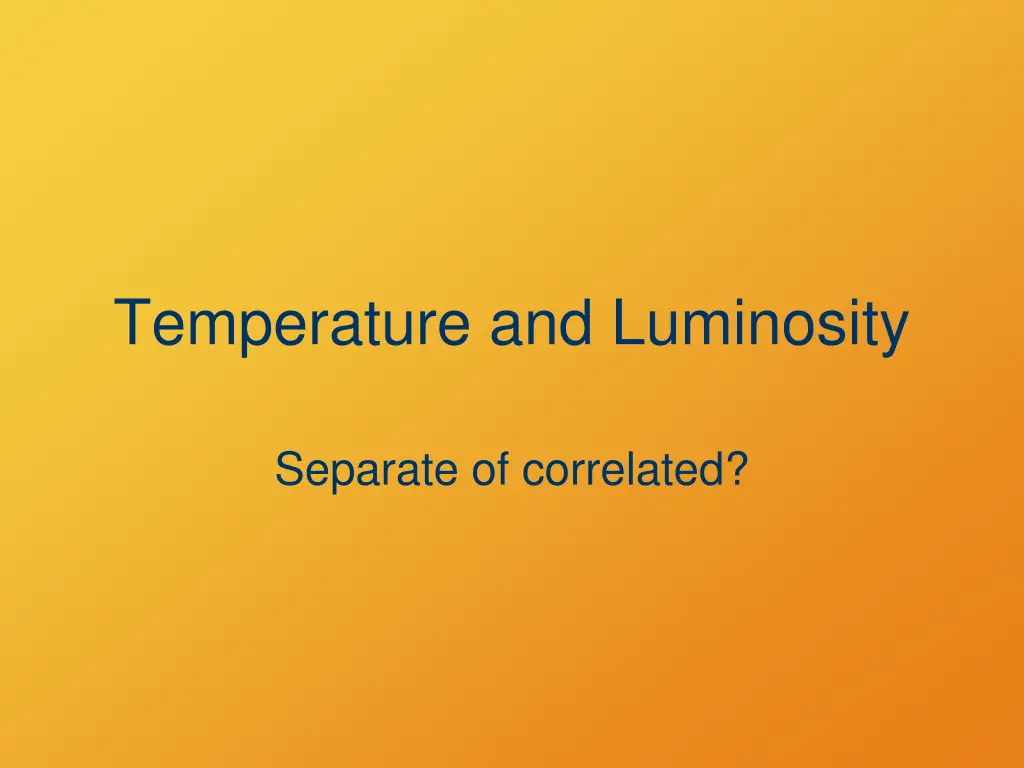 Temperature and Luminosity

Separate of correlated?